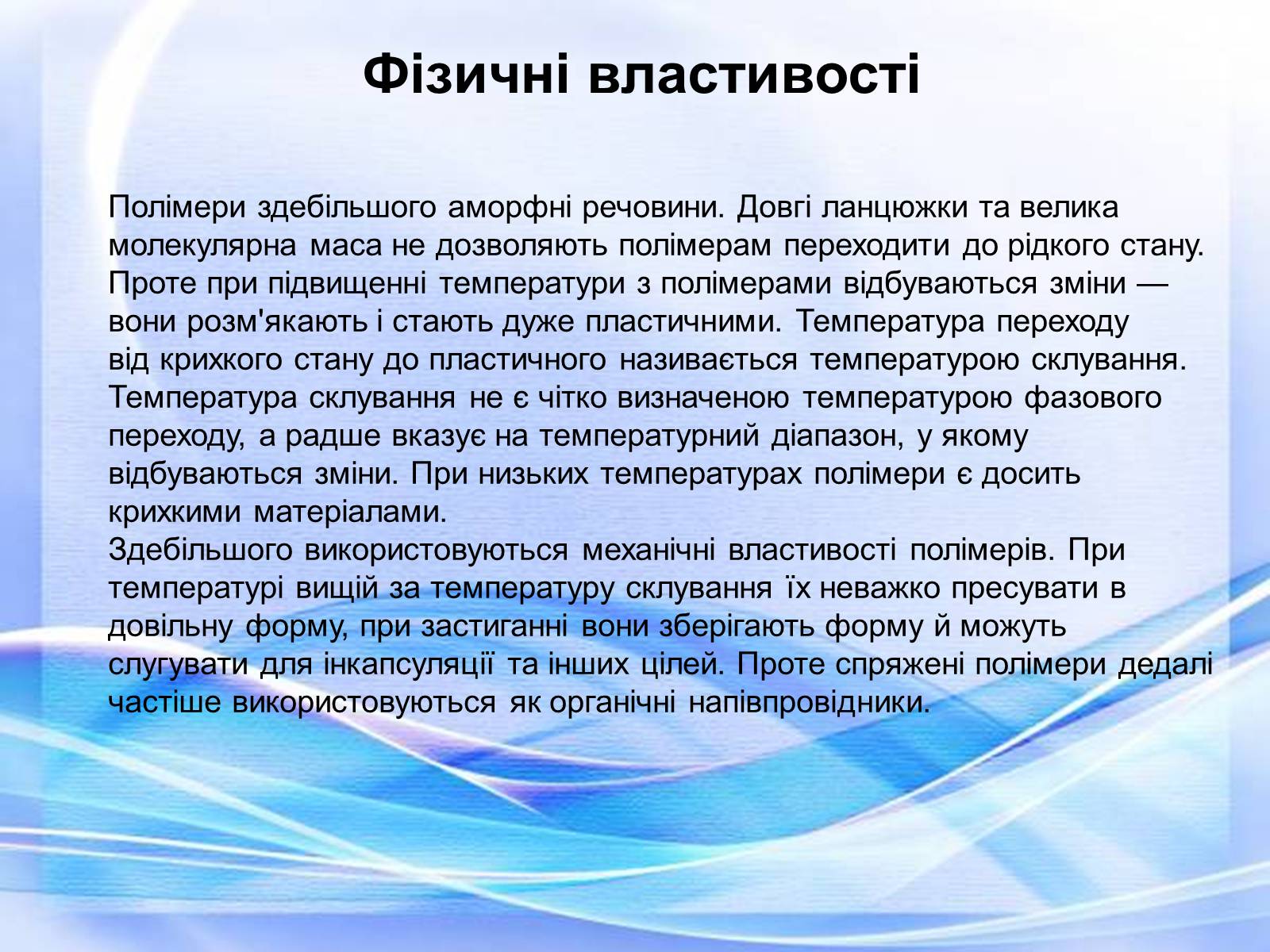 Фізичні властивості

Полімери здебільшого аморфні речовини. Довгі ланцюжки та велика молекулярна маса не дозволяють полімерам переходити до рідкого стану. Проте при підвищенні температури з полімерами відбуваються зміни — вони розм'якають і стають дуже пластичними. Температура переходу від крихкого стану до пластичного називається температурою склування. Температура склування не є чітко визначеною температурою фазового переходу, а радше вказує на температурний діапазон, у якому відбуваються зміни. При низьких температурах полімери є досить крихкими матеріалами.
Здебільшого використовуються механічні властивості полімерів. При температурі вищій за температуру склування їх неважко пресувати в довільну форму, при застиганні вони зберігають форму й можуть слугувати для інкапсуляції та інших цілей. Проте спряжені полімери дедалі частіше використовуються як органічні напівпровідники.